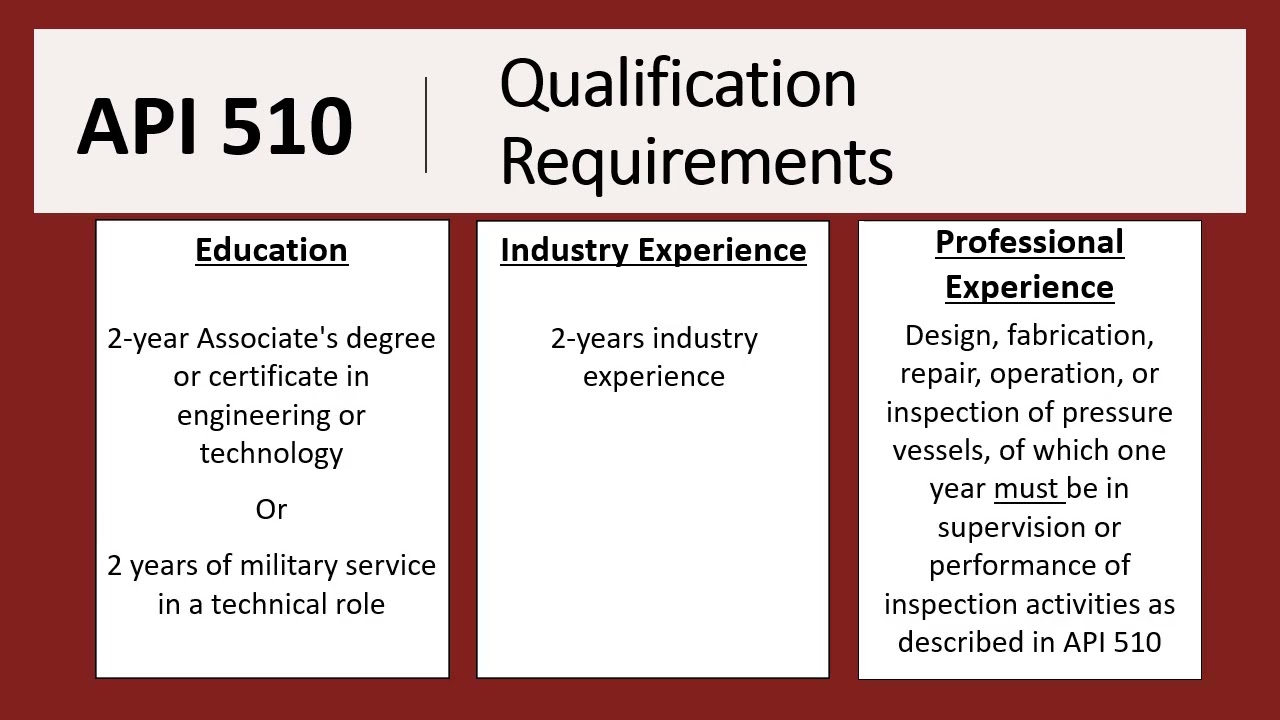 API 510

Qualification Requirements

Education

2-year Associate's degree or certificate in engineering or technology

Or

2 years of military service in a technical role

Industry Experience

2-years industry experience

Professional Experience

Design, fabrication, repair, operation, or inspection of pressure vessels, of which one year must be in supervision or performance of inspection activities as described in API 510